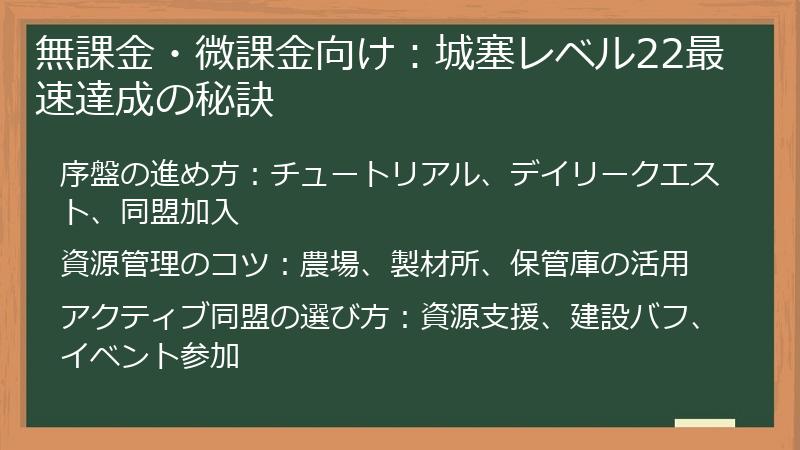 無課金・微課金向け：城塞レベル22最速達成の秘訣

序盤の進め方：チュートリアル、デイリークエスト、同盟加入

資源管理のコツ：農場、製材所、保管庫の活用

アクティブ同盟の選び方：資源支援、建設バフ、イベント参加